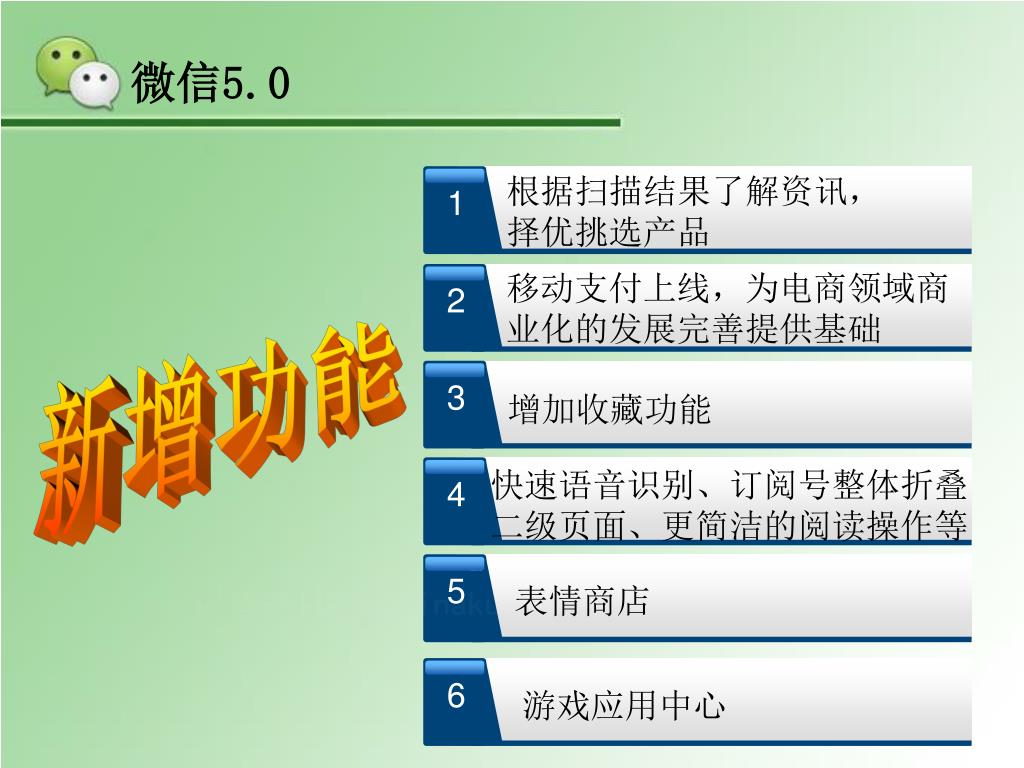 微信5.0

新增功能

1 根据扫描结果了解资讯，择优挑选产品

2 移动支付上线，为电商领域商业化的发展完善提供基础

3 增加收藏功能

4 快速语音识别、订阅号整体折叠二级页面、更简洁的阅读操作等

5 表情商店

6 游戏应用中心